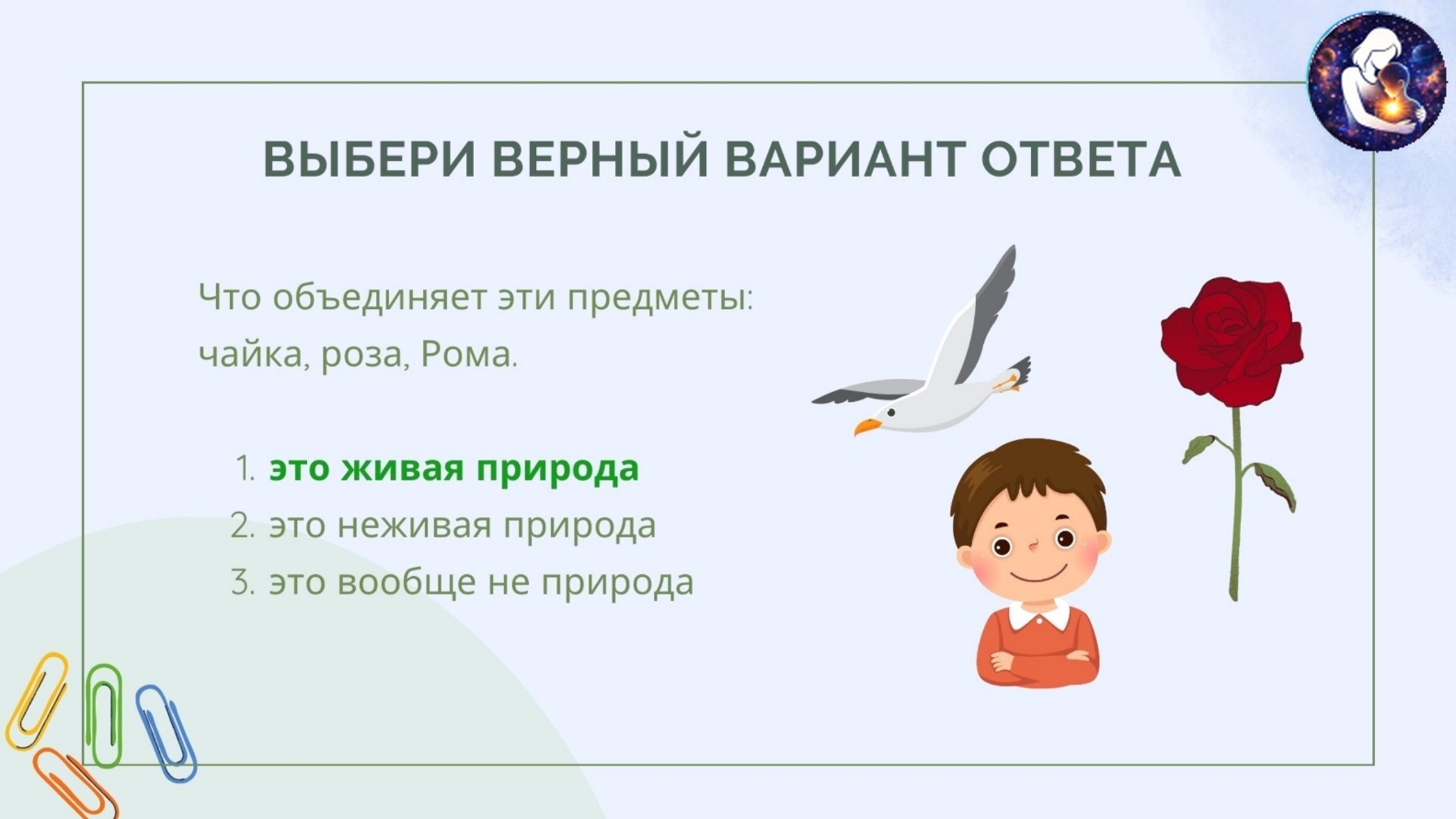 ВЫБЕРИ ВЕРНЫЙ ВАРИАНТ ОТВЕТА

Что объединяет эти предметы: чайка, роза, Рома.

1. это живая природа
2. это неживая природа
3. это вообще не природа